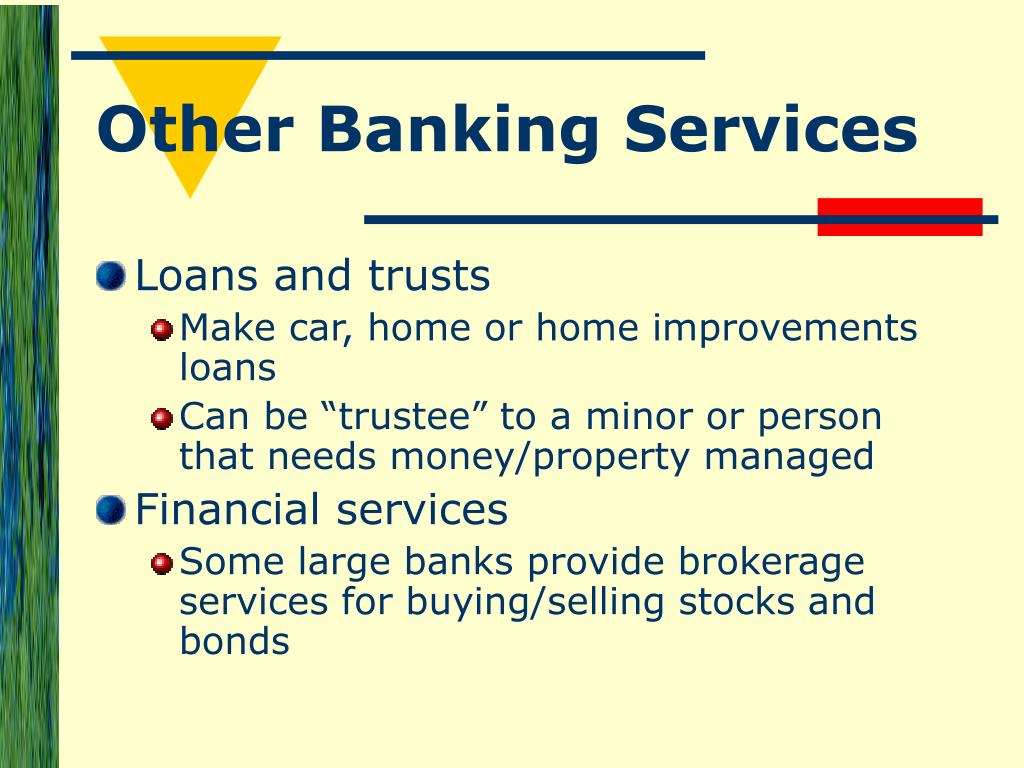 Other Banking Services

Loans and trusts

Make car, home or home improvements loans

Can be “trustee” to a minor or person that needs money/property managed

Financial services

Some large banks provide brokerage services for buying/selling stocks and bonds